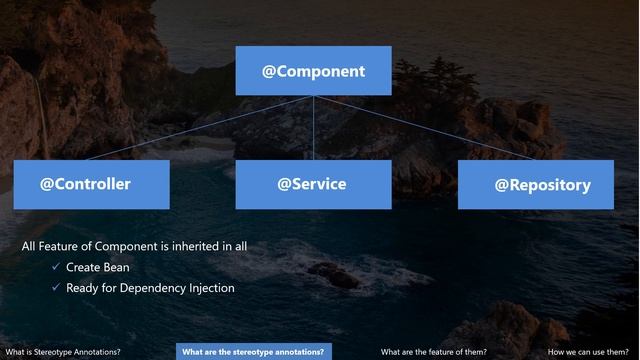 @Component

@Controller

@Service

@Repository

All Feature of Component is inherited in all

✓ Create Bean

✓ Ready for Dependency Injection

What is Stereotype Annotations?

What are the stereotype annotations?

What are the feature of them?

How we can use them?